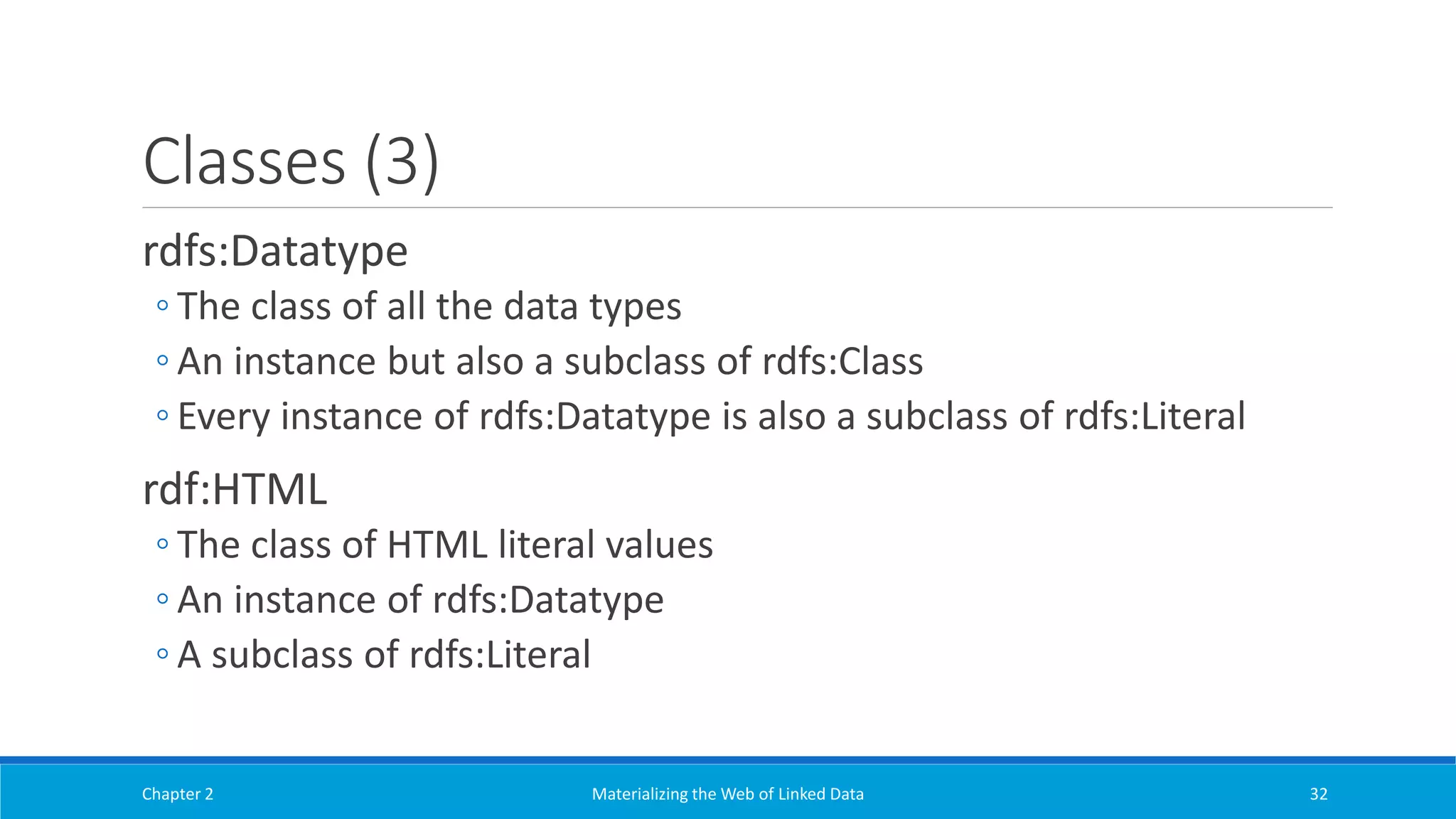 Classes (3)

rdfs:Datatype

◦ The class of all the data types
◦ An instance but also a subclass of rdfs:Class
◦ Every instance of rdfs:Datatype is also a subclass of rdfs:Literal

rdf:HTML

◦ The class of HTML literal values
◦ An instance of rdfs:Datatype
◦ A subclass of rdfs:Literal

Chapter 2

Materializing the Web of Linked Data

32